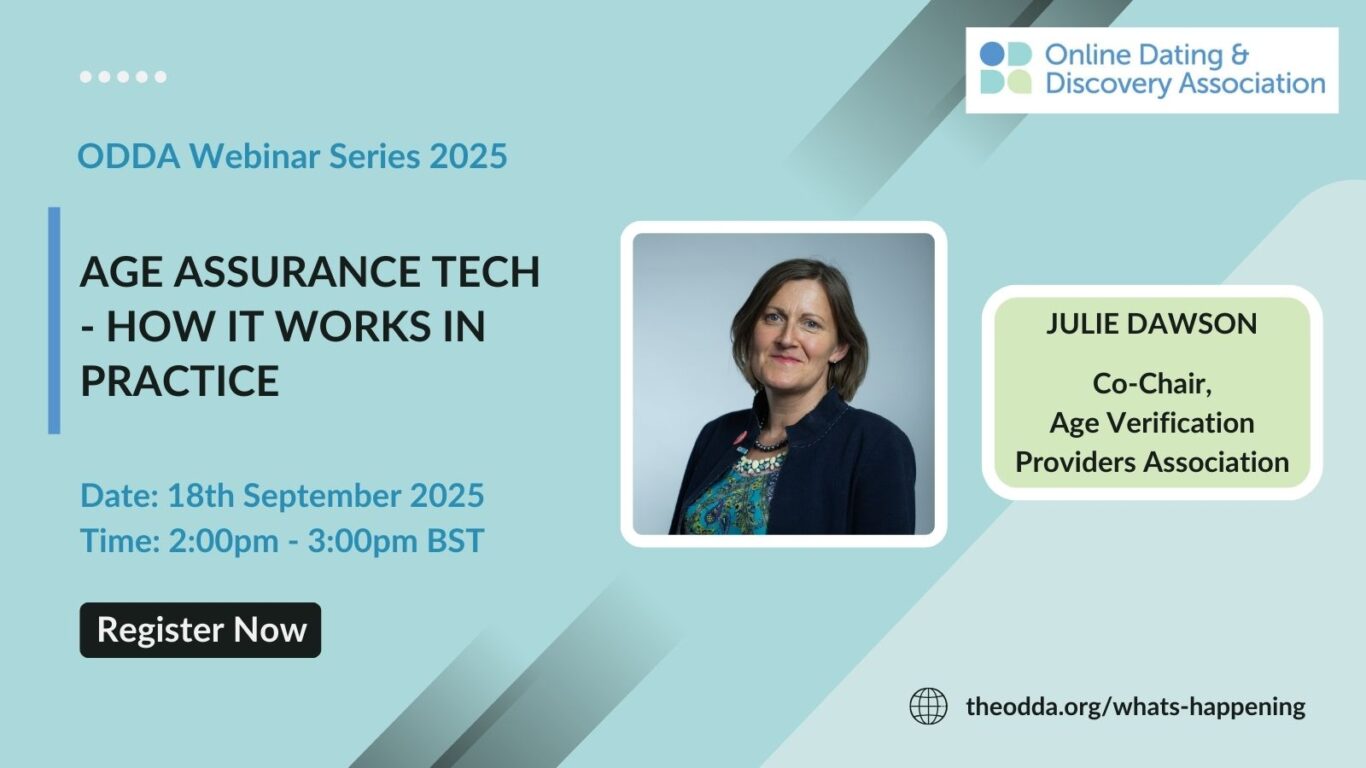 Online Dating & Discovery Association

ODDA Webinar Series 2025

AGE ASSURANCE TECH - HOW IT WORKS IN PRACTICE

Date: 18th September 2025
Time: 2:00pm - 3:00pm BST

Register Now

JULIE DAWSON

Co-Chair, Age Verification Providers Association

theodda.org/whats-happening